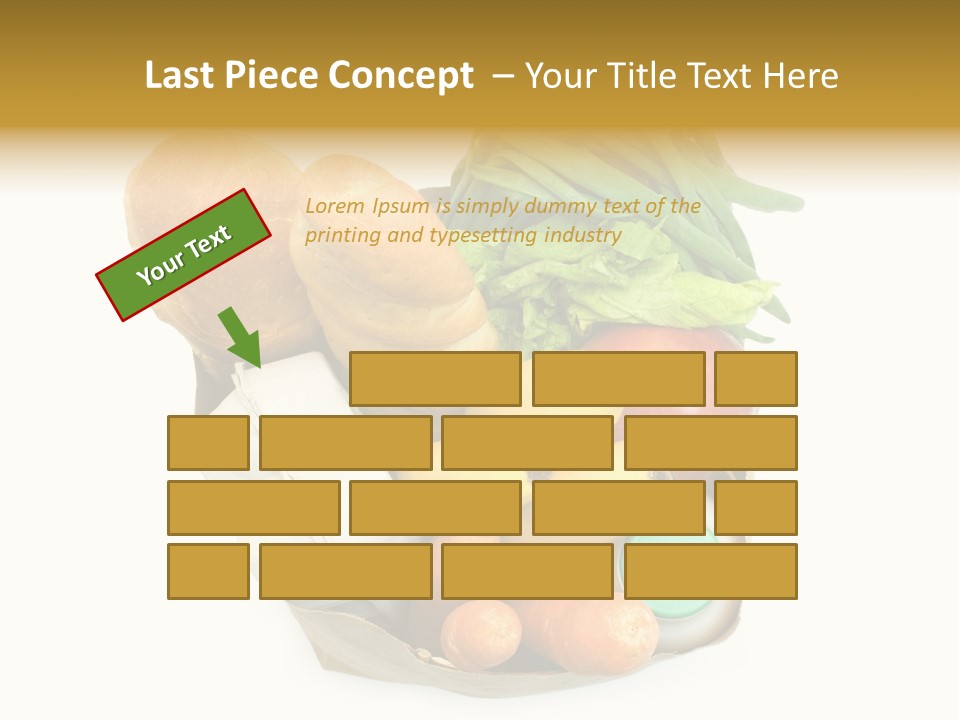 Last Piece Concept – Your Title Text Here

Your Text

Lorem Ipsum is simply dummy text of the printing and typesetting industry